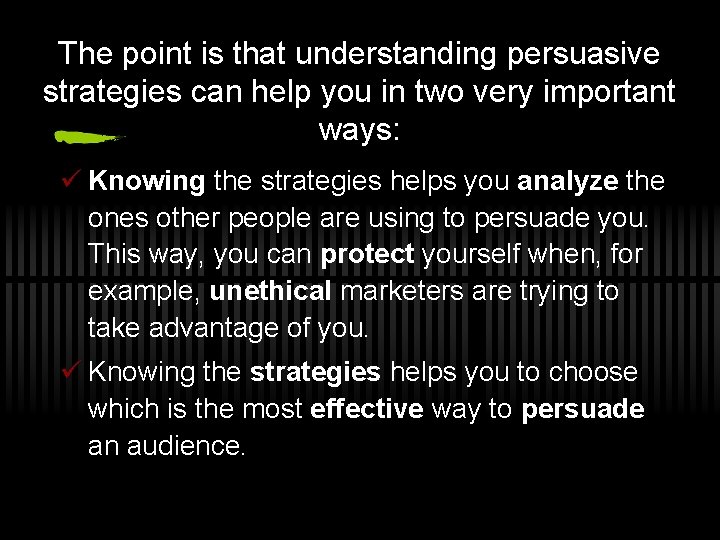 The point is that understanding persuasive strategies can help you in two very important ways:

✓ Knowing the strategies helps you analyze the ones other people are using to persuade you. This way, you can protect yourself when, for example, unethical marketers are trying to take advantage of you.

✓ Knowing the strategies helps you to choose which is the most effective way to persuade an audience.